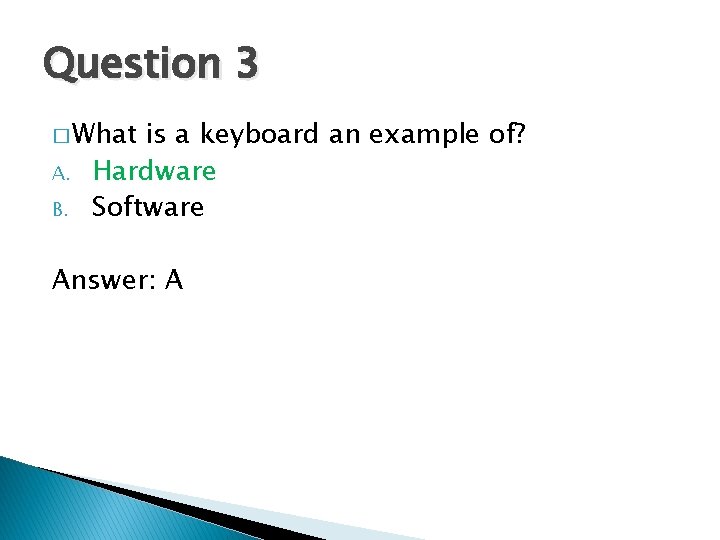 Question 3

□What is a keyboard an example of?
A. Hardware
B. Software

Answer: A